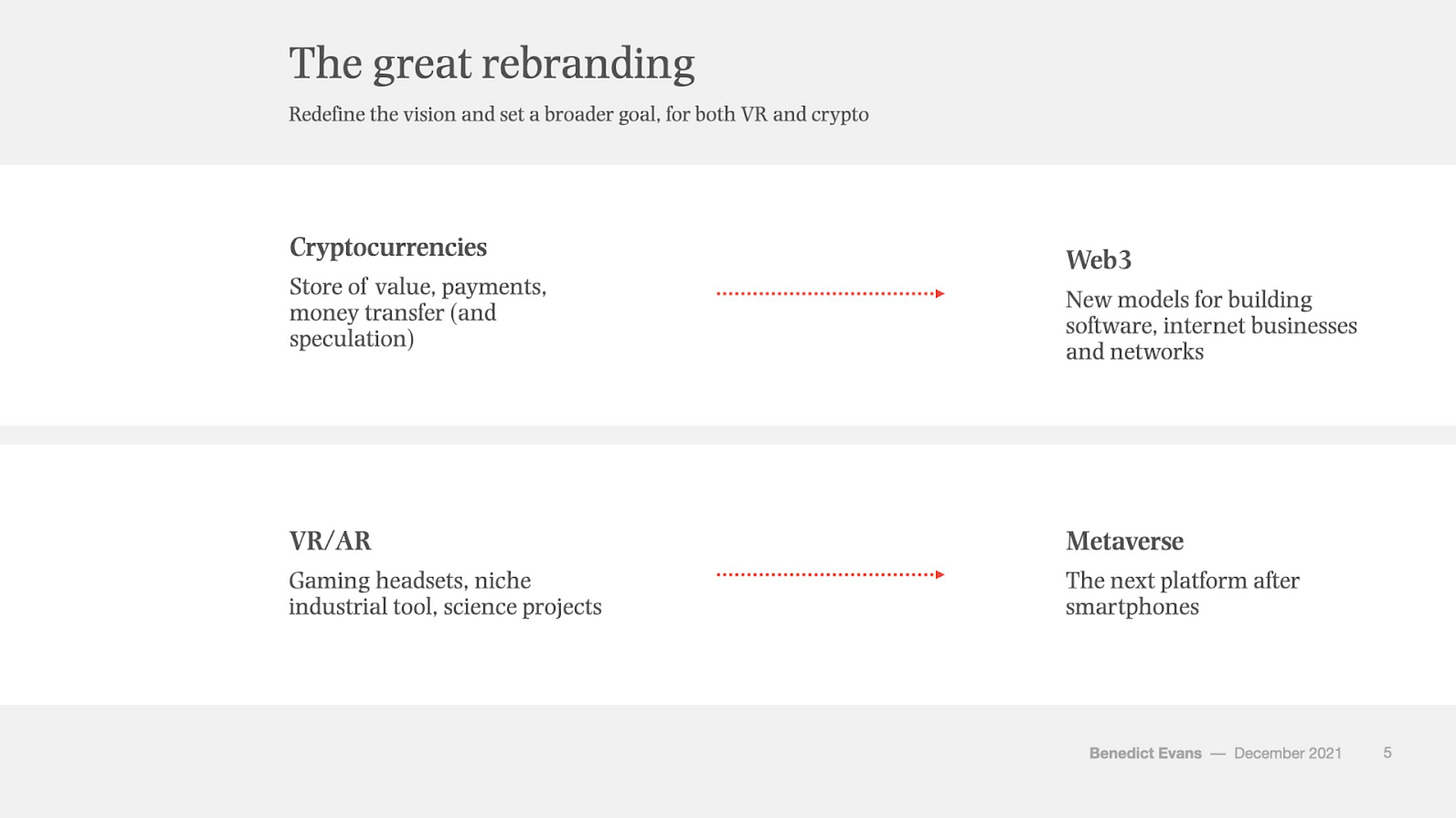 The great rebranding

Redefine the vision and set a broader goal, for both VR and crypto

Cryptocurrencies

Store of value, payments, money transfer (and speculation)

Web3

New models for building software, internet businesses and networks

VR/AR

Gaming headsets, niche industrial tool, science projects

Metaverse

The next platform after smartphones

Benedict Evans — December 2021 5